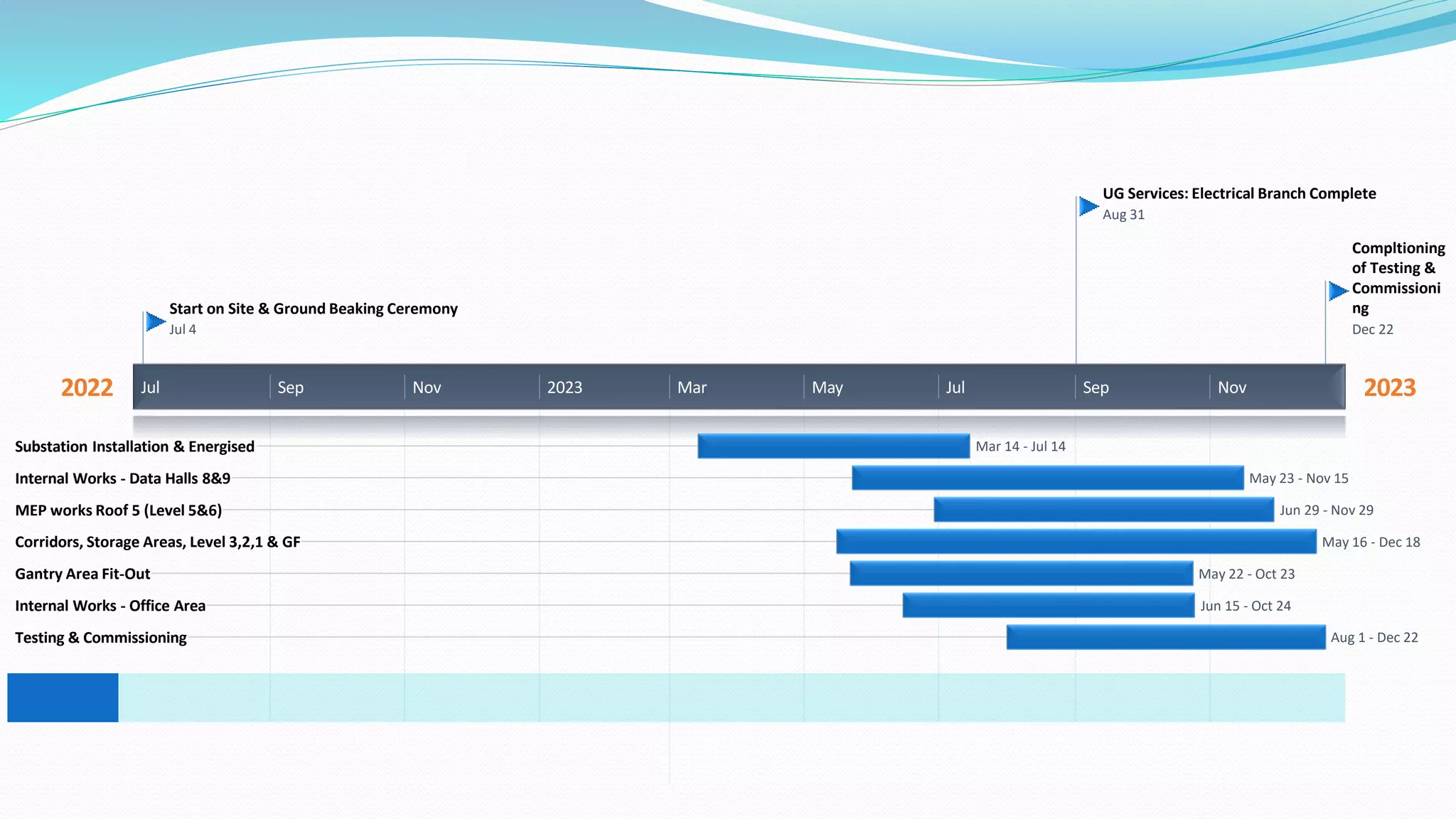 UG Services: Electrical Branch Complete
Aug 31

Compltioning of Testing & Commissioning
Dec 22

Start on Site & Ground Beaking Ceremony
Jul 4

2022 Jul Sep Nov 2023 Mar May Jul Sep Nov 2023

Substation Installation & Energised Mar 14 - Jul 14
Internal Works - Data Halls 8&9 May 23 - Nov 15
MEP works Roof 5 (Level 5&6) Jun 29 - Nov 29
Corridors, Storage Areas, Level 3,2,1 & GF May 16 - Dec 18
Gantry Area Fit-Out May 22 - Oct 23
Internal Works - Office Area Jun 15 - Oct 24
Testing & Commissioning Aug 1 - Dec 22